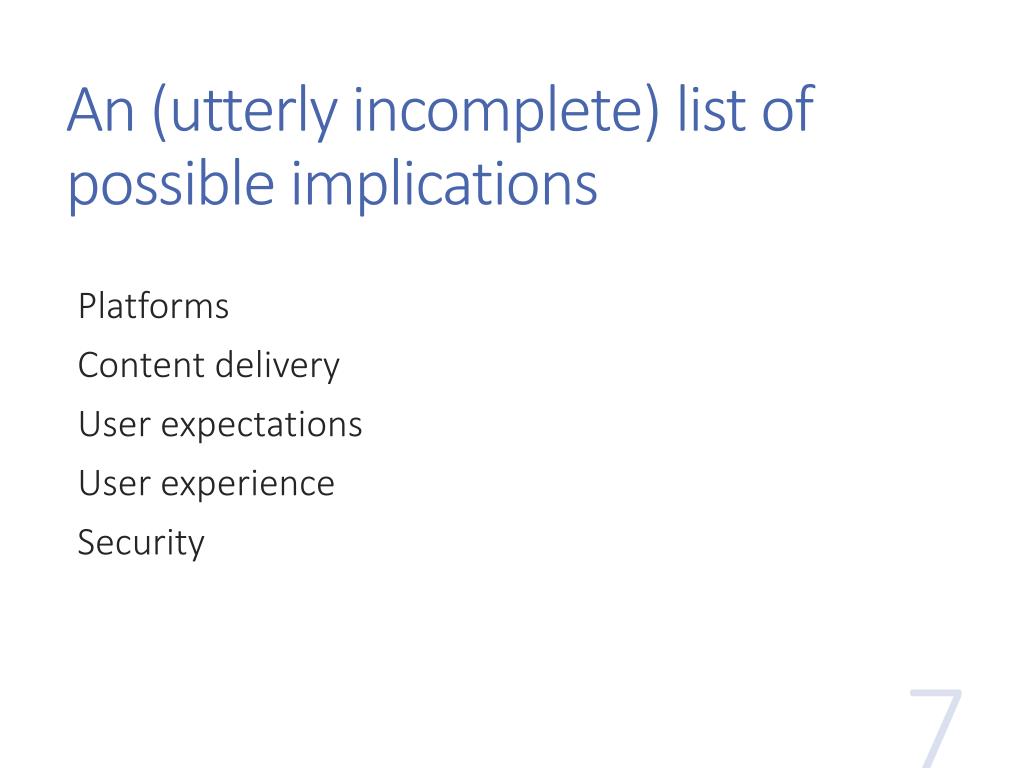 An (utterly incomplete) list of possible implications

Platforms
Content delivery
User expectations
User experience
Security

7